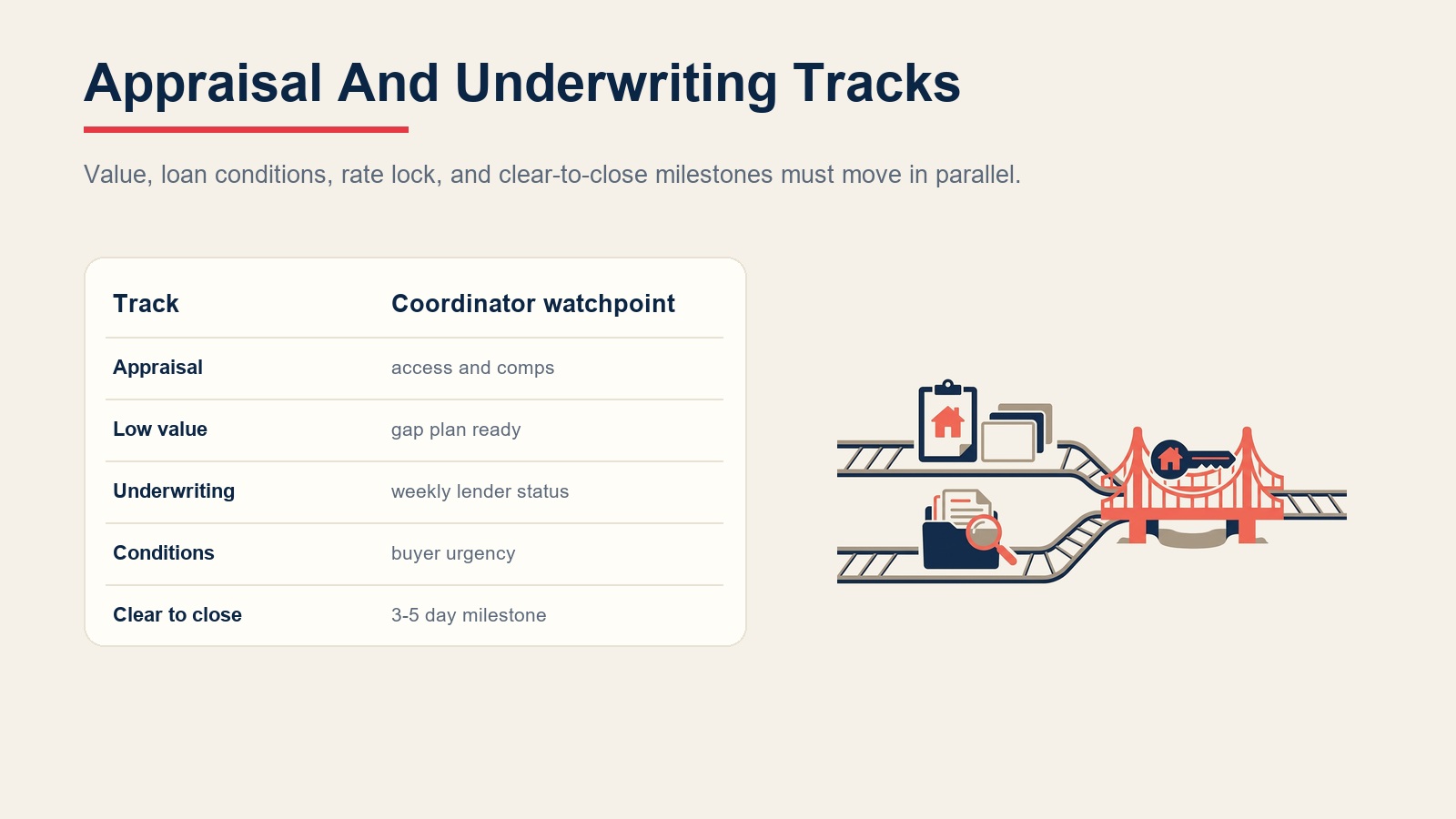 Appraisal And Underwriting Tracks

Value, loan conditions, rate lock, and clear-to-close milestones must move in parallel.

| Track | Coordinator watchpoint |
|---|---|
| Appraisal | access and comps |
| Low value | gap plan ready |
| Underwriting | weekly lender status |
| Conditions | buyer urgency |
| Clear to close | 3-5 day milestone |